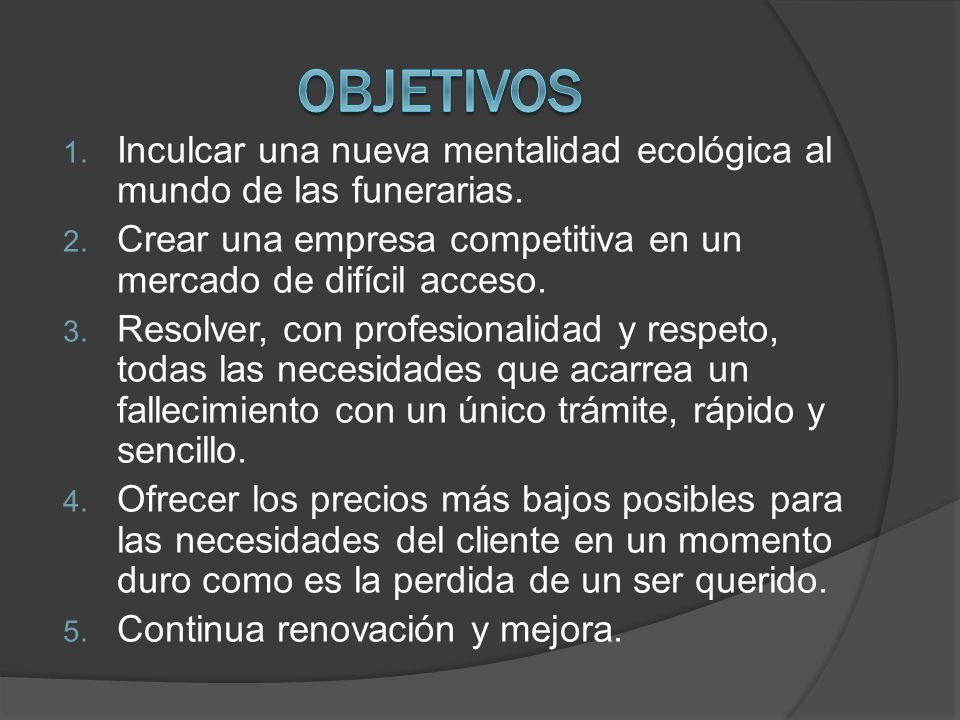 OBJETIVOS

1. Inculcar una nueva mentalidad ecológica al mundo de las funerarias.
2. Crear una empresa competitiva en un mercado de difícil acceso.
3. Resolver, con profesionalidad y respeto, todas las necesidades que acarrea un fallecimiento con un único trámite, rápido y sencillo.
4. Ofrecer los precios más bajos posibles para las necesidades del cliente en un momento duro como es la perdida de un ser querido.
5. Continua renovación y mejora.